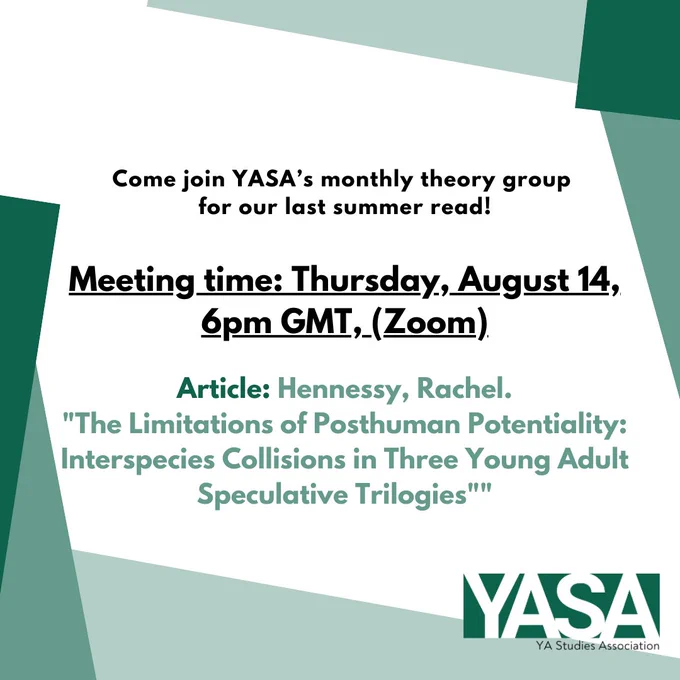 Come join YASA's monthly theory group for our last summer read!

Meeting time: Thursday, August 14, 6pm GMT, (Zoom)

Article: Hennessy, Rachel. "The Limitations of Posthuman Potentiality: Interspecies Collisions in Three Young Adult Speculative Trilogies""

YASA
YA Studies Association